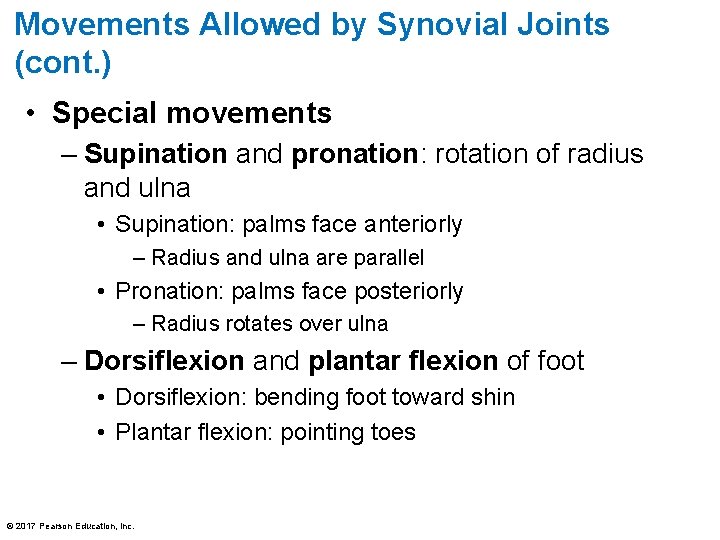 Movements Allowed by Synovial Joints (cont.)

• Special movements

– Supination and pronation: rotation of radius and ulna

• Supination: palms face anteriorly

– Radius and ulna are parallel

• Pronation: palms face posteriorly

– Radius rotates over ulna

– Dorsiflexion and plantar flexion of foot

• Dorsiflexion: bending foot toward shin

• Plantar flexion: pointing toes

© 2017 Pearson Education, Inc.